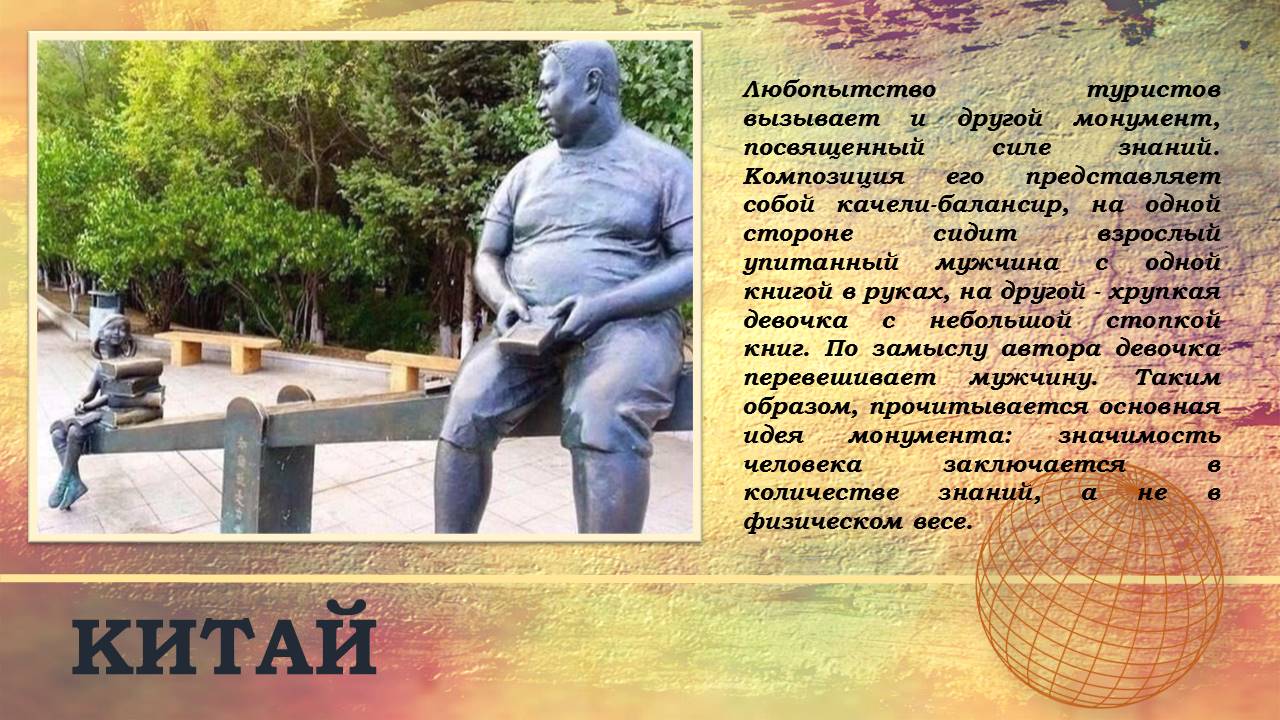 Любопытство туристов вызывает и другой монумент, посвященный силе знаний. Композиция его представляет собой качели-балансир, на одной стороне сидит взрослый упитанный мужчина с одной книгой в руках, на другой - хрупкая девочка с небольшой стопкой книг. По замыслу автора девочка перевешивает мужчину. Таким образом, прочитывается основная идея монумента: значимость человека заключается в количестве знаний, а не в физическом весе.

КИТАЙ